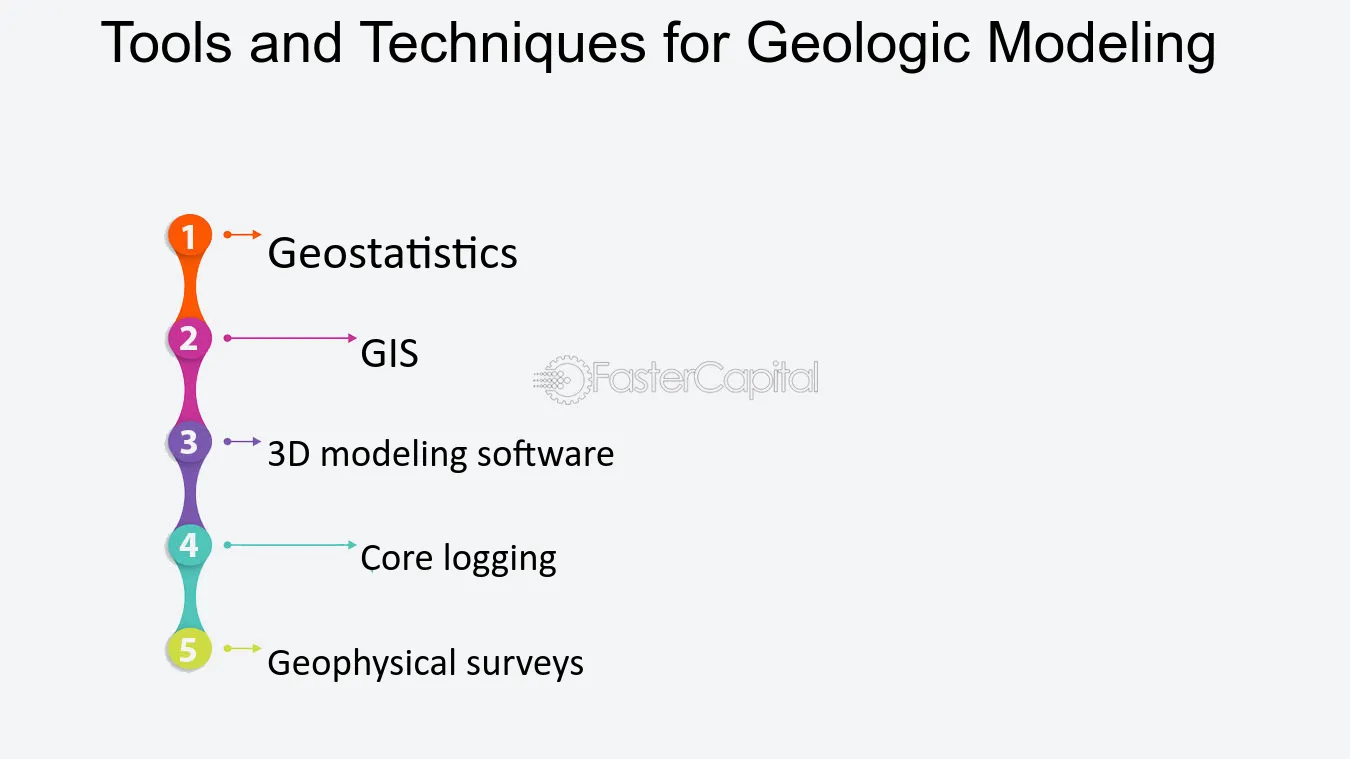 Tools and Techniques for Geologic Modeling

1 Geostatistics

2 GIS

FasterCapital

3 3D modeling software

4 Core logging

5 Geophysical surveys